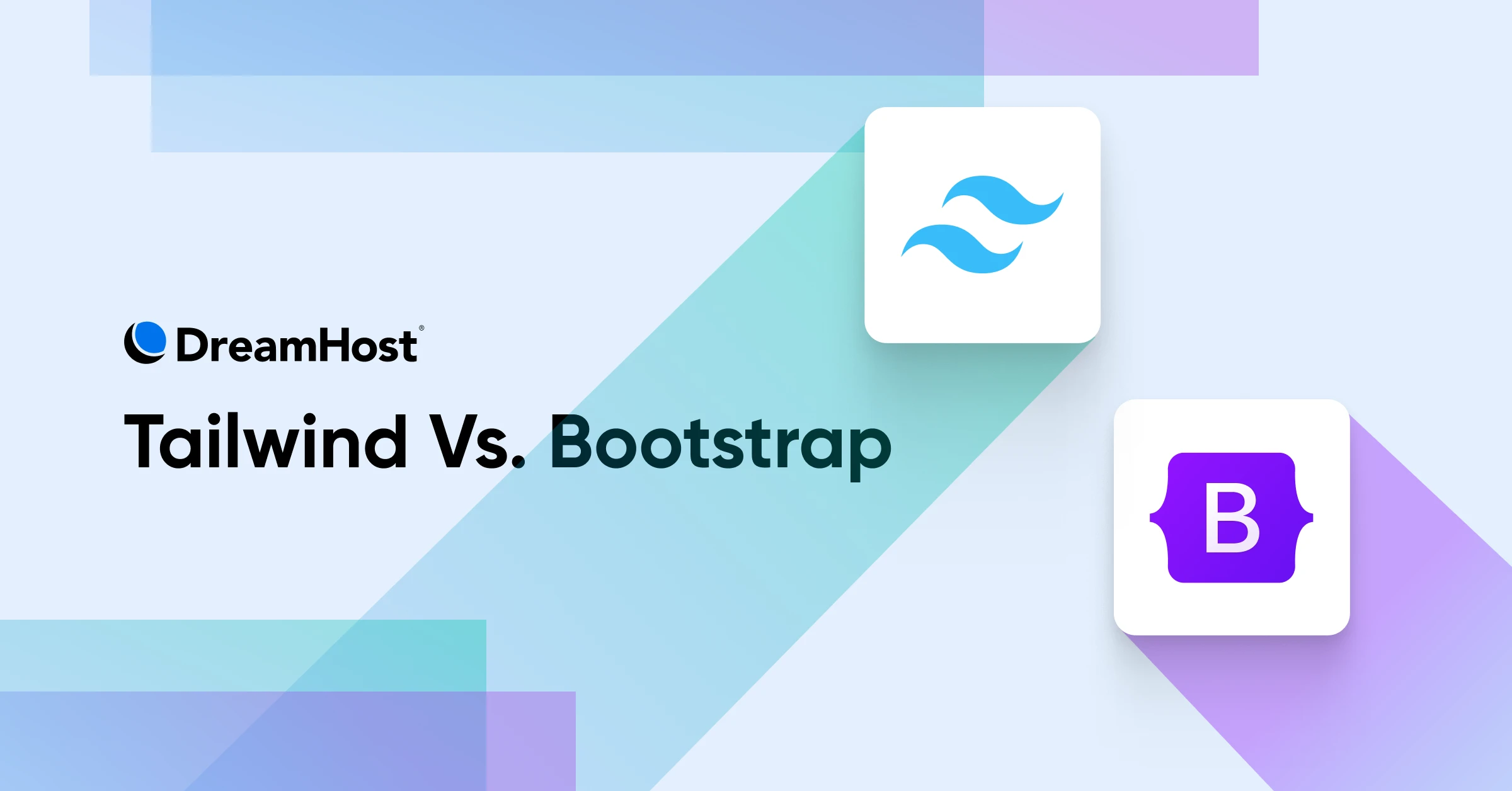 DreamHost®

Tailwind Vs. Bootstrap

B